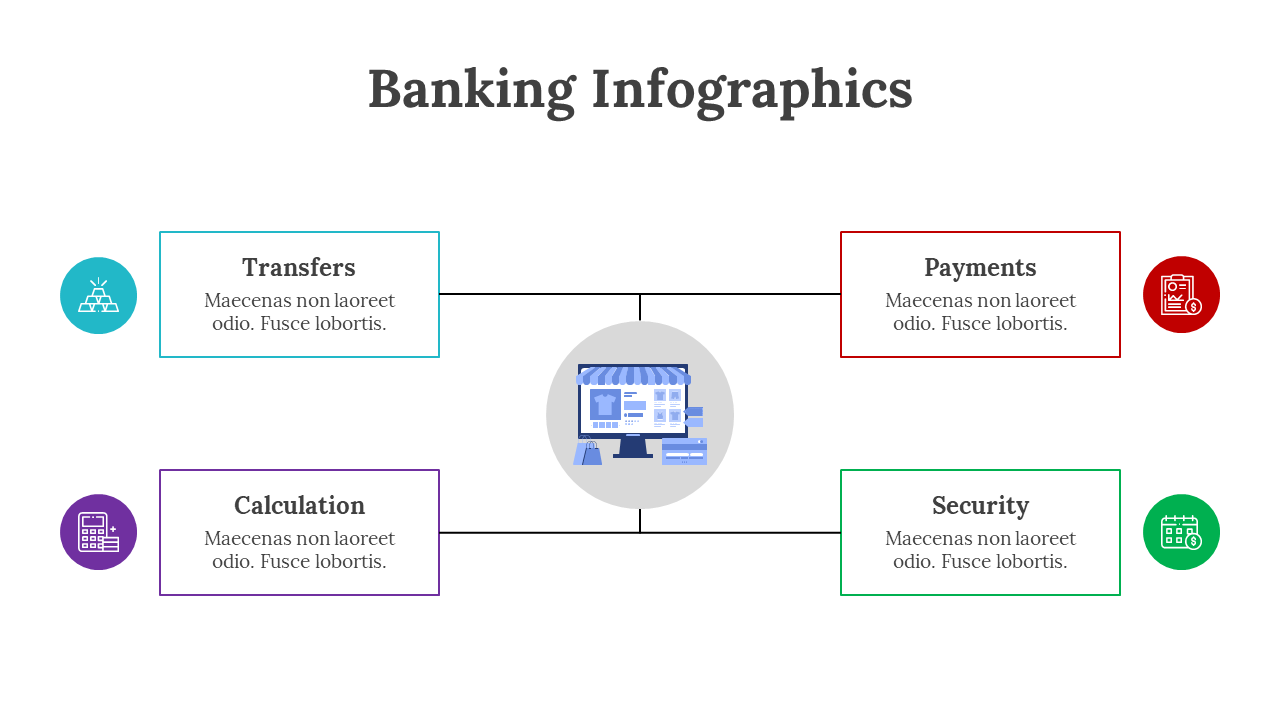 Banking Infographics

Transfers
Maecenas non laoreet odio. Fusce lobortis.

Payments
Maecenas non laoreet odio. Fusce lobortis.

Calculation
Maecenas non laoreet odio. Fusce lobortis.

Security
Maecenas non laoreet odio. Fusce lobortis.